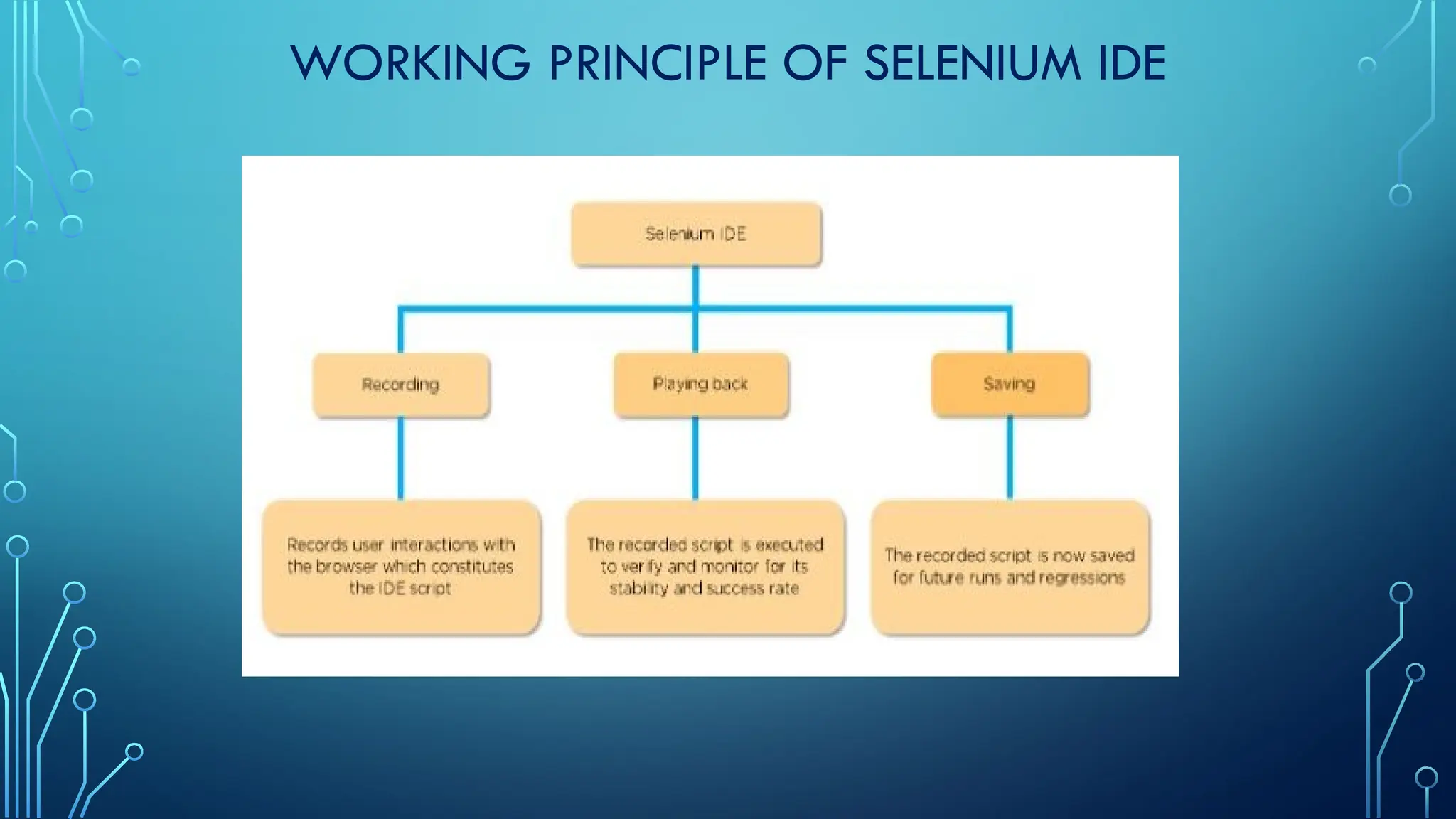 WORKING PRINCIPLE OF SELENIUM IDE

Selenium IDE

Recording

Playing back

Saving

Records user interactions with the browser which constitutes the IDE script

The recorded script is executed to verify and monitor for its stability and success rate

The recorded script is now saved for future runs and regressions